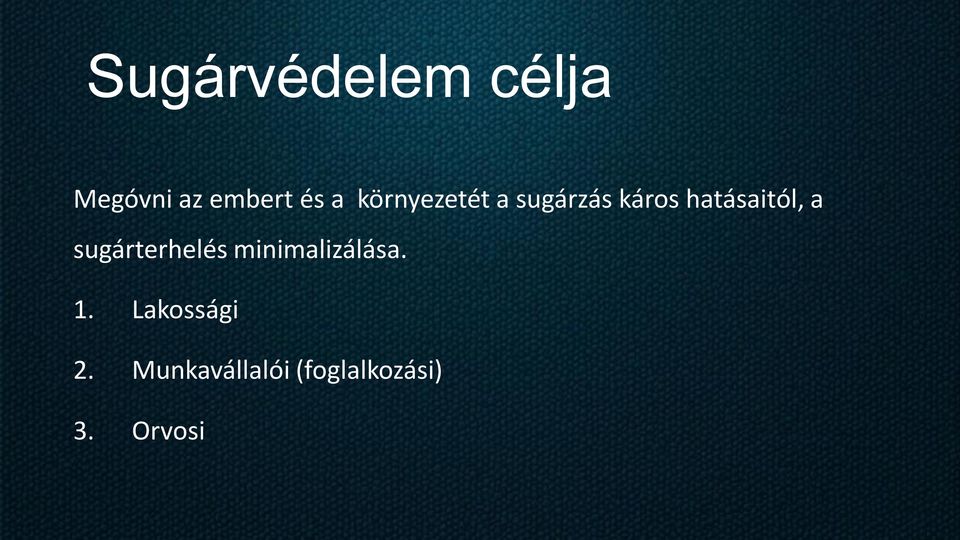 Sugárvédelem célja

Megóvni az embert és a környezetét a sugárzás káros hatásaitól, a sugárterhelés minimalizálása.

1. Lakossági

2. Munkavállalói (foglalkozási)

3. Orvosi